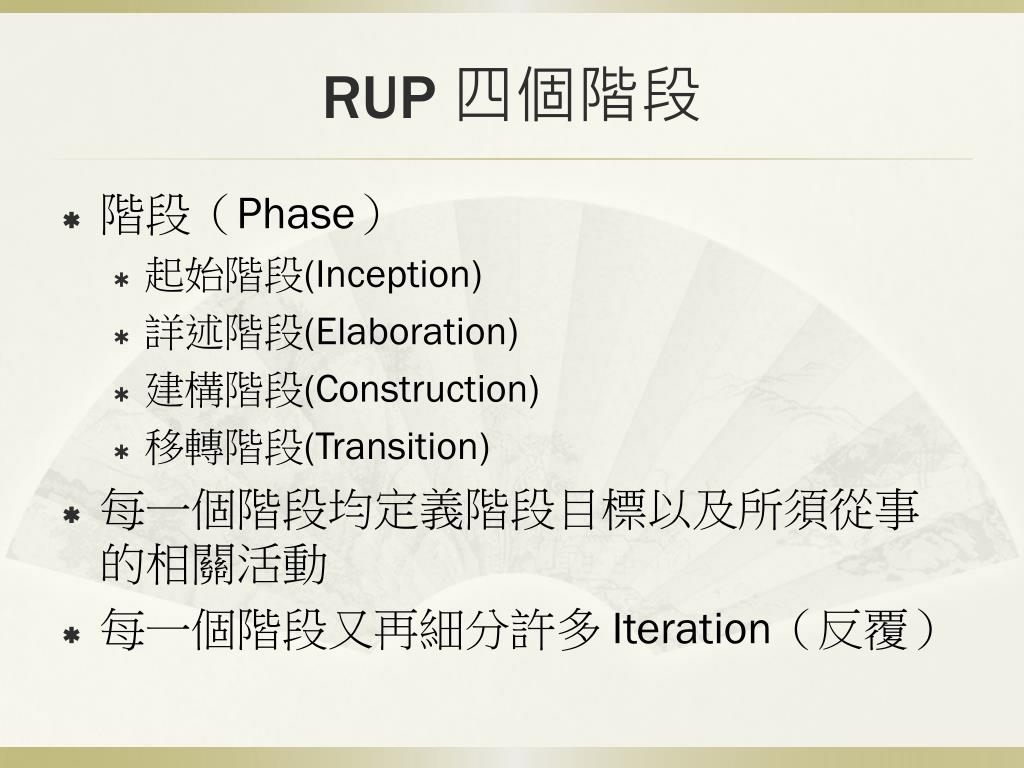 RUP 四個階段

階段（Phase）
起始階段(Inception)
詳述階段(Elaboration)
建構階段(Construction)
移轉階段(Transition)
每一個階段均定義階段目標以及所須從事的相關活動
每一個階段又再細分許多 Iteration（反覆）